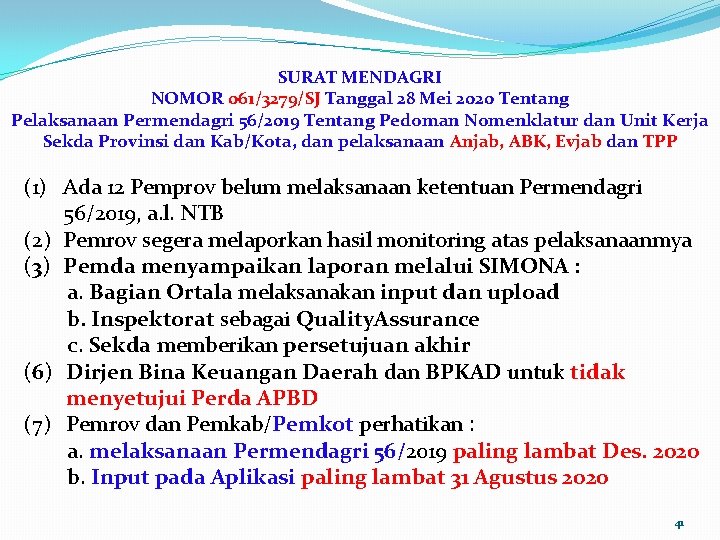 SURAT MENDAGRI
NOMOR 061/3279/SJ Tanggal 28 Mei 2020 Tentang
Pelaksanaan Permendagri 56/2019 Tentang Pedoman Nomenklatur dan Unit Kerja Sekda Provinsi dan Kab/Kota, dan pelaksanaan Anjab, ABK, Evjab dan TPP

(1) Ada 12 Pemprov belum melaksanaan ketentuan Permendagri 56/2019, a.l. NTB
(2) Pemrov segera melaporkan hasil monitoring atas pelaksanaanmya
(3) Pemda menyampaikan laporan melalui SIMONA :
a. Bagian Ortala melaksanakan input dan upload
b. Inspektorat sebagai QualityAssurance
c. Sekda memberikan persetujuan akhir
(6) Dirjen Bina Keuangan Daerah dan BPKAD untuk tidak menyetujui Perda APBD
(7) Pemrov dan Pemkab/Pemkot perhatikan :
a. melaksanaan Permendagri 56/2019 paling lambat Des. 2020
b. Input pada Aplikasi paling lambat 31 Agustus 2020

41